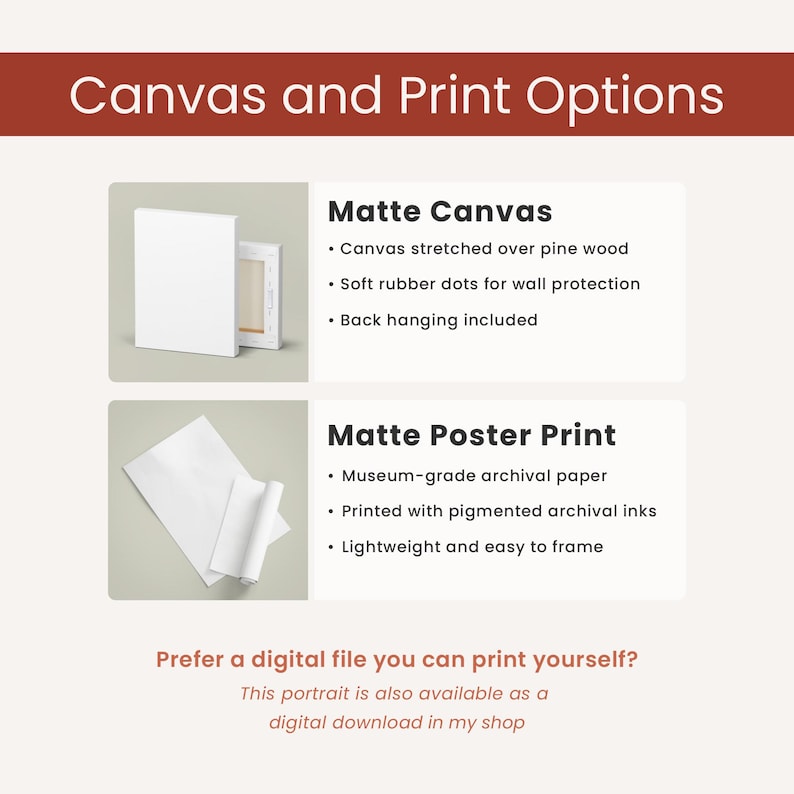 Canvas and Print Options

Matte Canvas

• Canvas stretched over pine wood

• Soft rubber dots for wall protection

• Back hanging included

Matte Poster Print

• Museum-grade archival paper

• Printed with pigmented archival inks

• Lightweight and easy to frame

Prefer a digital file you can print yourself?

This portrait is also available as a digital download in my shop